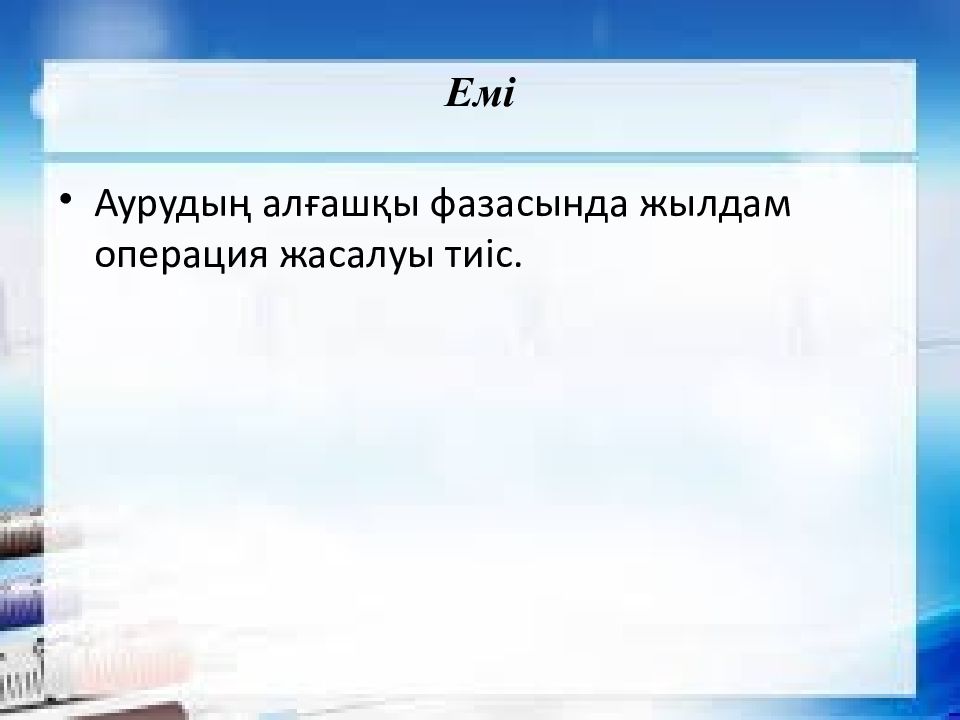 Емі

• Аурудың алғашқы фазасында жылдам операция жасалуы тиіс.